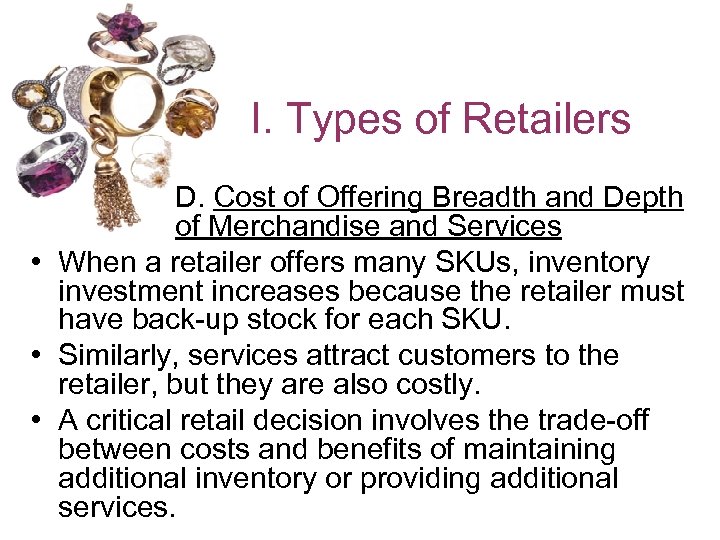 I. Types of Retailers

D. Cost of Offering Breadth and Depth of Merchandise and Services

• When a retailer offers many SKUs, inventory investment increases because the retailer must have back-up stock for each SKU.

• Similarly, services attract customers to the retailer, but they are also costly.

• A critical retail decision involves the trade-off between costs and benefits of maintaining additional inventory or providing additional services.